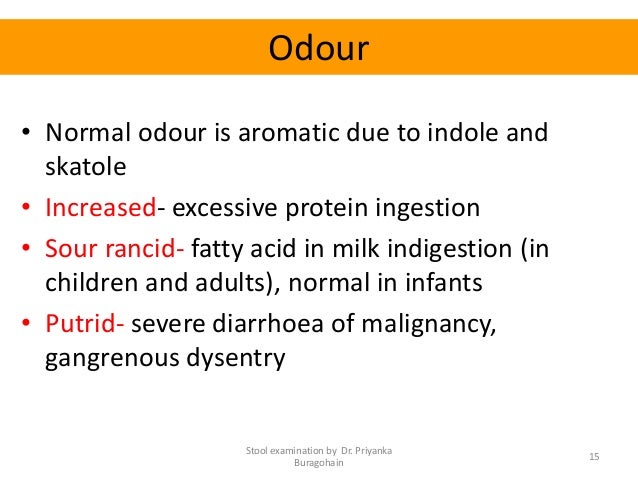 Odour

• Normal odour is aromatic due to indole and skatole
• Increased- excessive protein ingestion
• Sour rancid- fatty acid in milk indigestion (in children and adults), normal in infants
• Putrid- severe diarrhoea of malignancy, gangrenous dysentry

Stool examination by Dr. Priyanka Buragohain

15